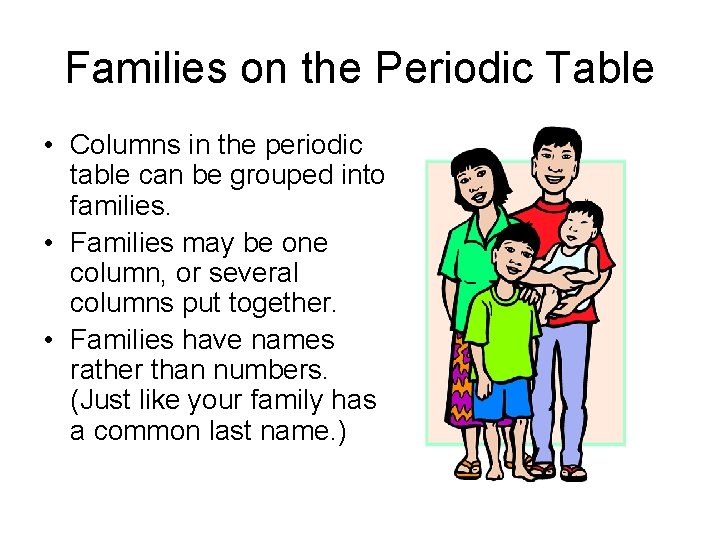 Families on the Periodic Table

• Columns in the periodic table can be grouped into families.
• Families may be one column, or several columns put together.
• Families have names rather than numbers. (Just like your family has a common last name.)